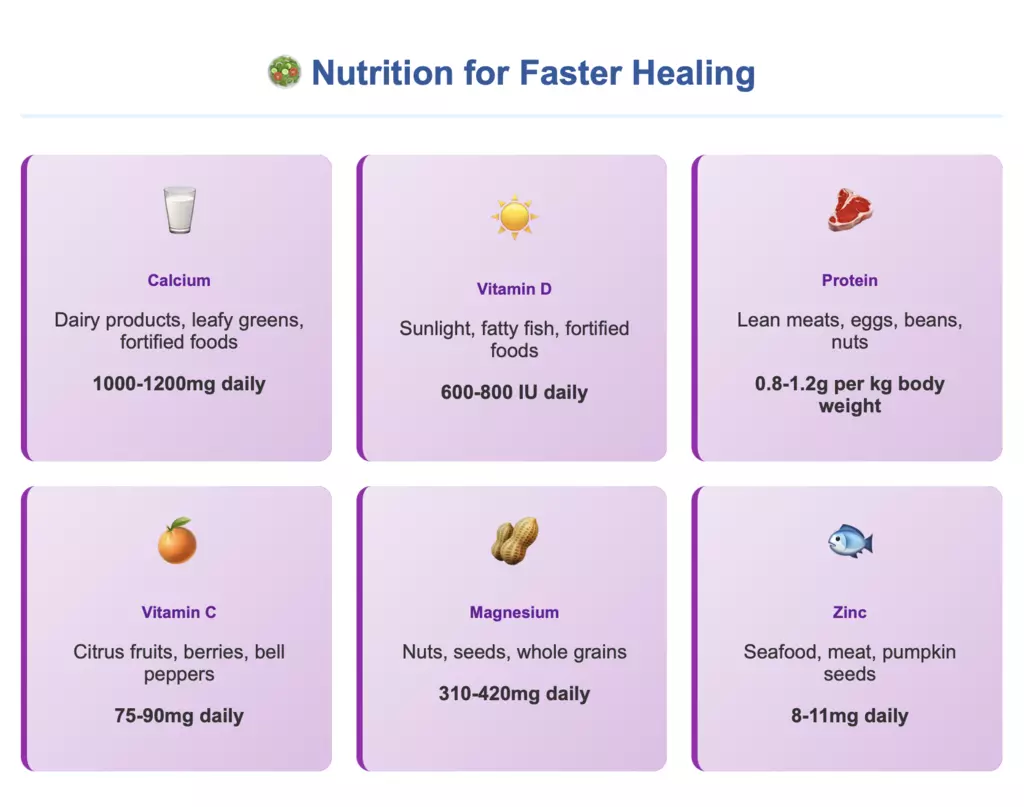 Nutrition for Faster Healing

Calcium

Dairy products, leafy greens, fortified foods

1000-1200mg daily

Vitamin D

Sunlight, fatty fish, fortified foods

600-800 IU daily

Protein

Lean meats, eggs, beans, nuts

0.8-1.2g per kg body weight

Vitamin C

Citrus fruits, berries, bell peppers

75-90mg daily

Magnesium

Nuts, seeds, whole grains

310-420mg daily

Zinc

Seafood, meat, pumpkin seeds

8-11mg daily